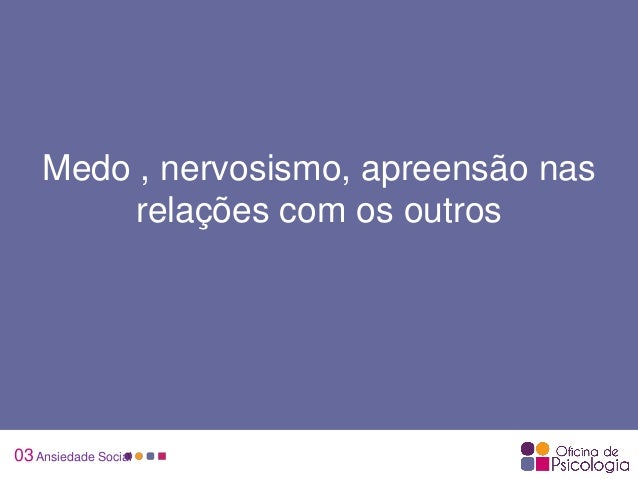 Medo , nervosismo, apreensão nas relações com os outros

03 Ansiedade Social

Oficina de Psicologia